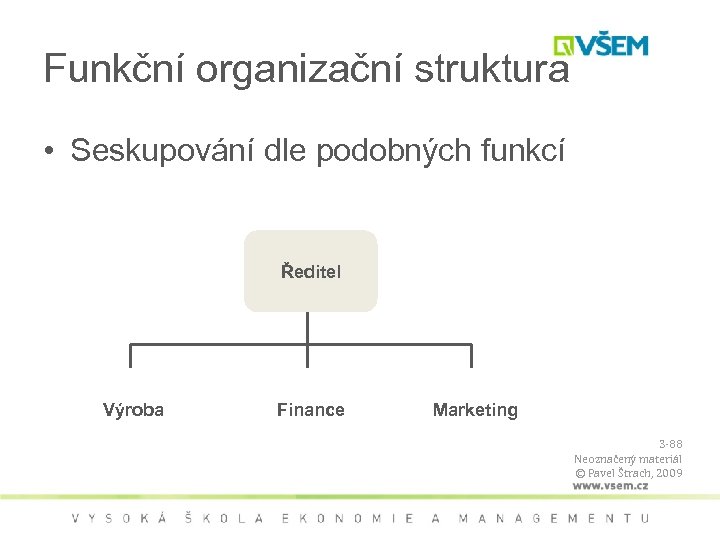 VŠEM

Funkční organizační struktura

• Seskupování dle podobných funkcí

Ředitel

Výroba

Finance

Marketing

3-88
Neoznačený materiál
© Pavel Štrach, 2009
www.vsem.cz

VYSOKÁ ŠKOLA EKONOMIE A MANAGEMENTU